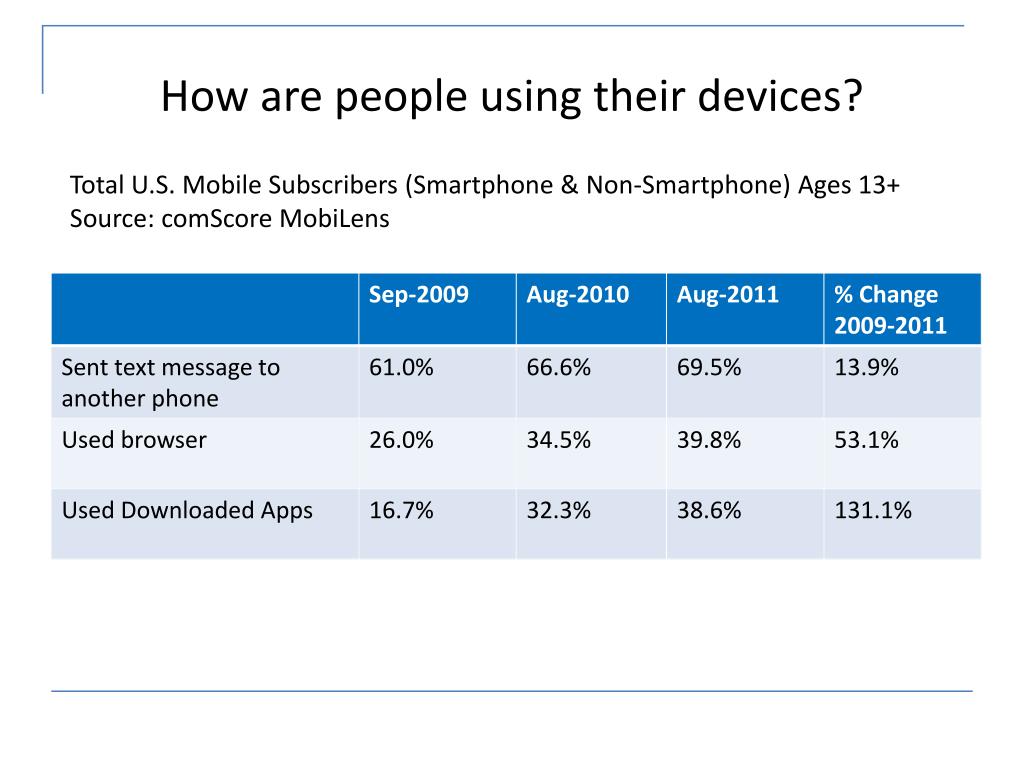 How are people using their devices?

Total U.S. Mobile Subscribers (Smartphone & Non-Smartphone) Ages 13+
Source: comScore MobiLens

| | Sep-2009 | Aug-2010 | Aug-2011 | % Change 2009-2011 |
|---|---|---|---|---|
| Sent text message to another phone | 61.0% | 66.6% | 69.5% | 13.9% |
| Used browser | 26.0% | 34.5% | 39.8% | 53.1% |
| Used Downloaded Apps | 16.7% | 32.3% | 38.6% | 131.1% |